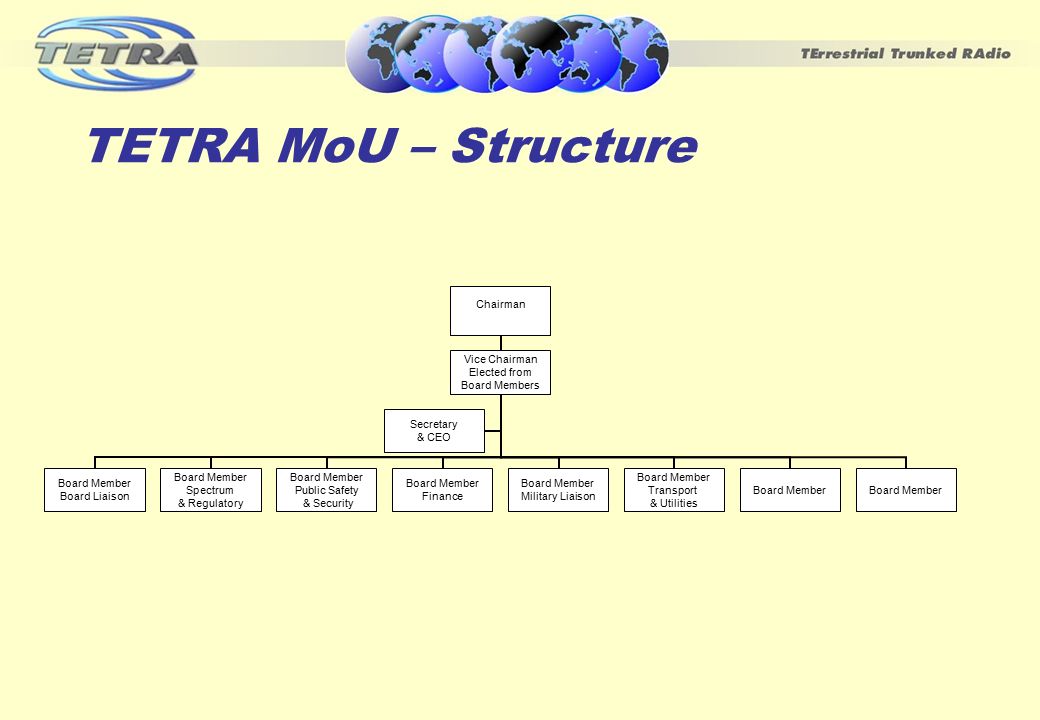 TETRA

TErrestrial Trunked RAdio

TETRA MoU – Structure

Chairman

Vice Chairman
Elected from
Board Members

Secretary
& CEO

Board Member
Board Liaison

Board Member
Spectrum
& Regulatory

Board Member
Public Safety
& Security

Board Member
Finance

Board Member
Military Liaison

Board Member
Transport
& Utilities

Board Member

Board Member